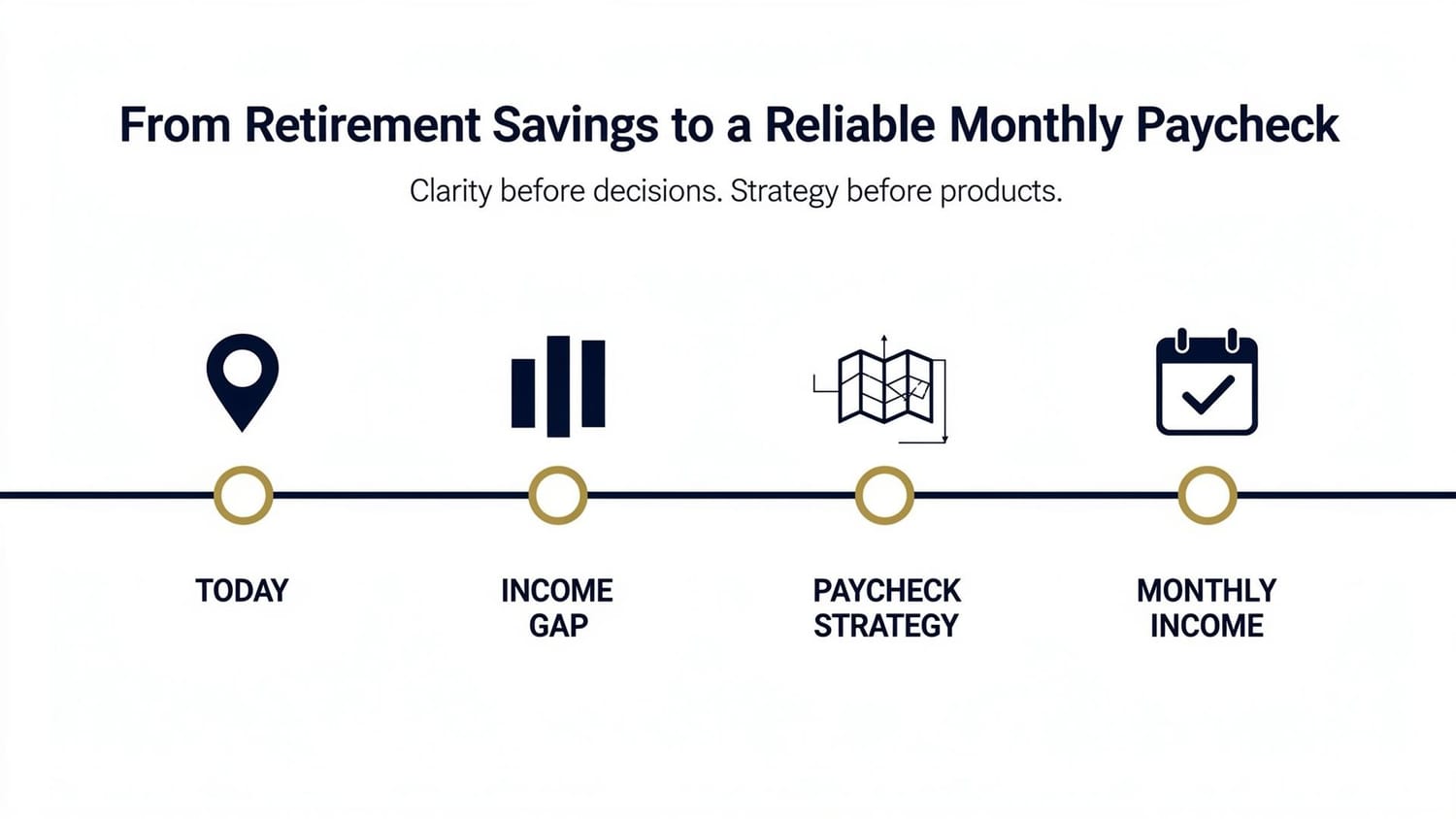 From Retirement Savings to a Reliable Monthly Paycheck

Clarity before decisions. Strategy before products.

TODAY

INCOME GAP

PAYCHECK STRATEGY

MONTHLY INCOME